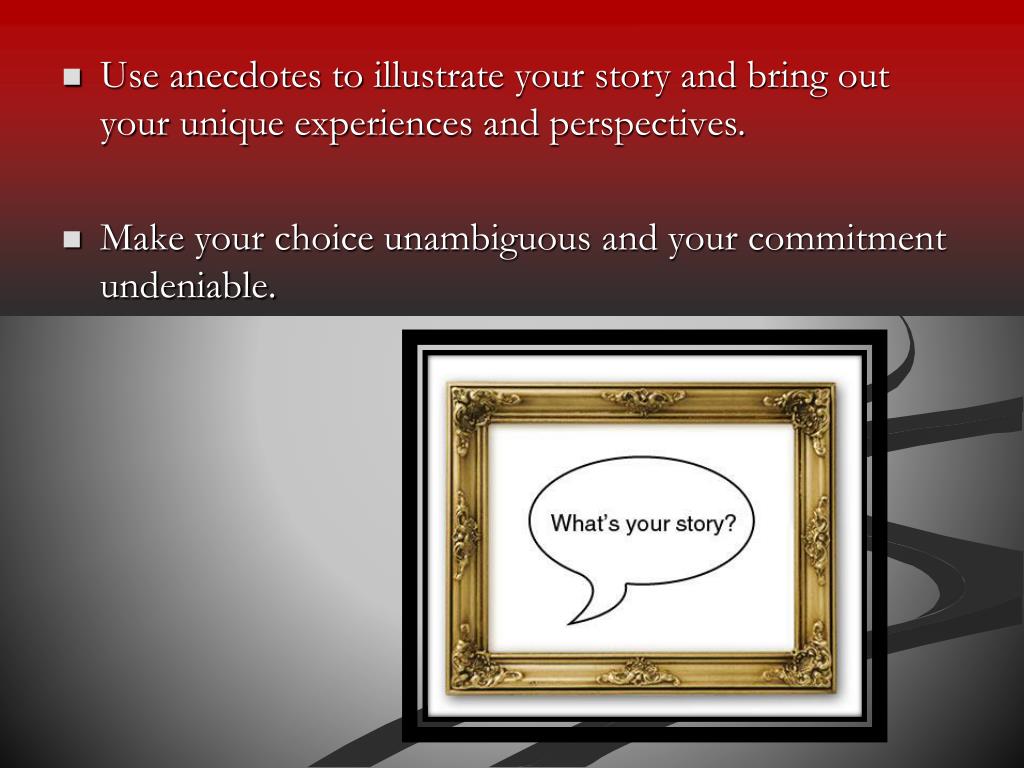 ■ Use anecdotes to illustrate your story and bring out your unique experiences and perspectives.

■ Make your choice unambiguous and your commitment undeniable.

What's your story?